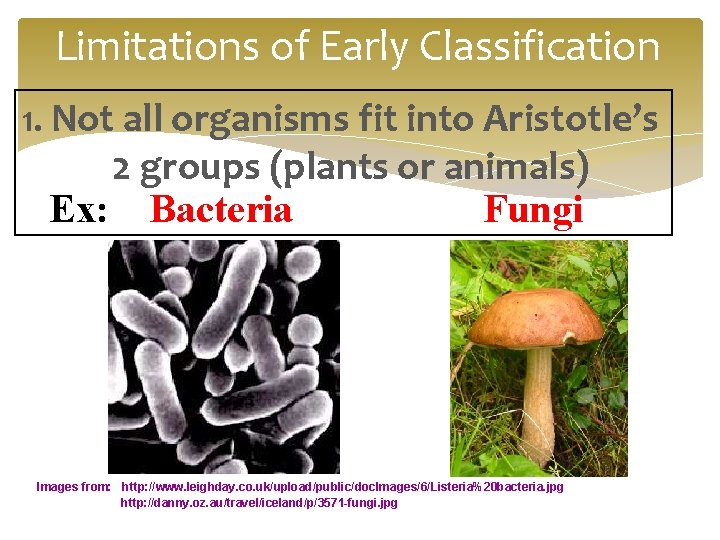 Limitations of Early Classification

1. Not all organisms fit into Aristotle's 2 groups (plants or animals)

Ex: Bacteria Fungi

Images from: http://www.leighday.co.uk/upload/public/docImages/6/Listeria%20bacteria.jpg
http://danny.oz.au/travel/iceland/p/3571-fungi.jpg